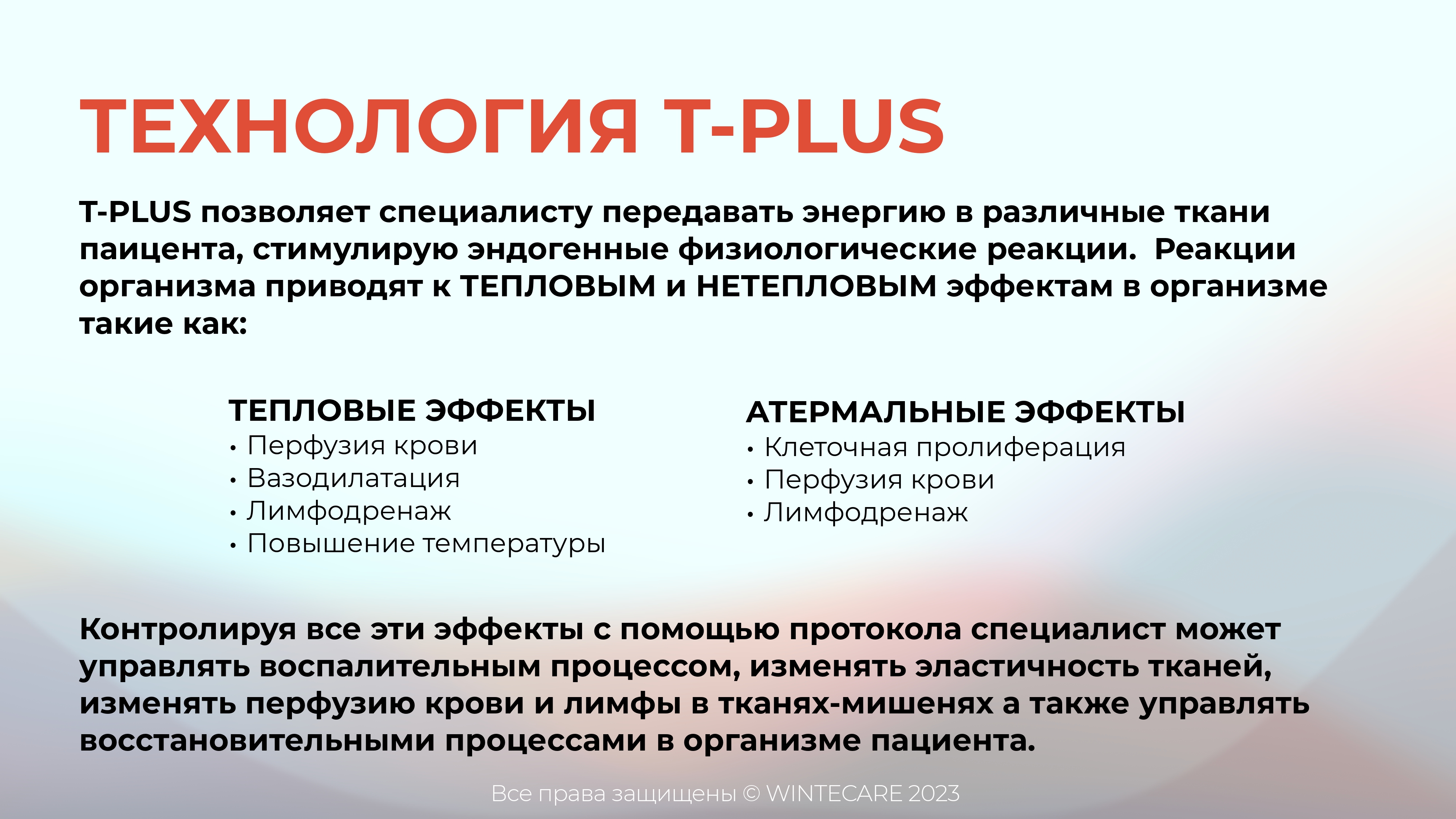 ТЕХНОЛОГИЯ T-PLUS

T-PLUS позволяет специалисту передавать энергию в различные ткани паицента, стимулирую эндогенные физиологические реакции.  Реакции организма приводят к ТЕПЛОВЫМ и НЕТЕПЛОВЫМ эффектам в организме такие как:

ТЕПЛОВЫЕ ЭФФЕКТЫ
• Перфузия крови
• Вазодилатация
• Лимфодренаж
• Повышение температуры

АТЕРМАЛЬНЫЕ ЭФФЕКТЫ
• Клеточная пролиферация
• Перфузия крови
• Лимфодренаж

Контролируя все эти эффекты с помощью протокола специалист может управлять воспалительным процессом, изменять эластичность тканей, изменять перфузию крови и лимфы в тканях-мишенях а также управлять восстановительными процессами в организме пациента.

Все права защищены © WINTECARE 2023